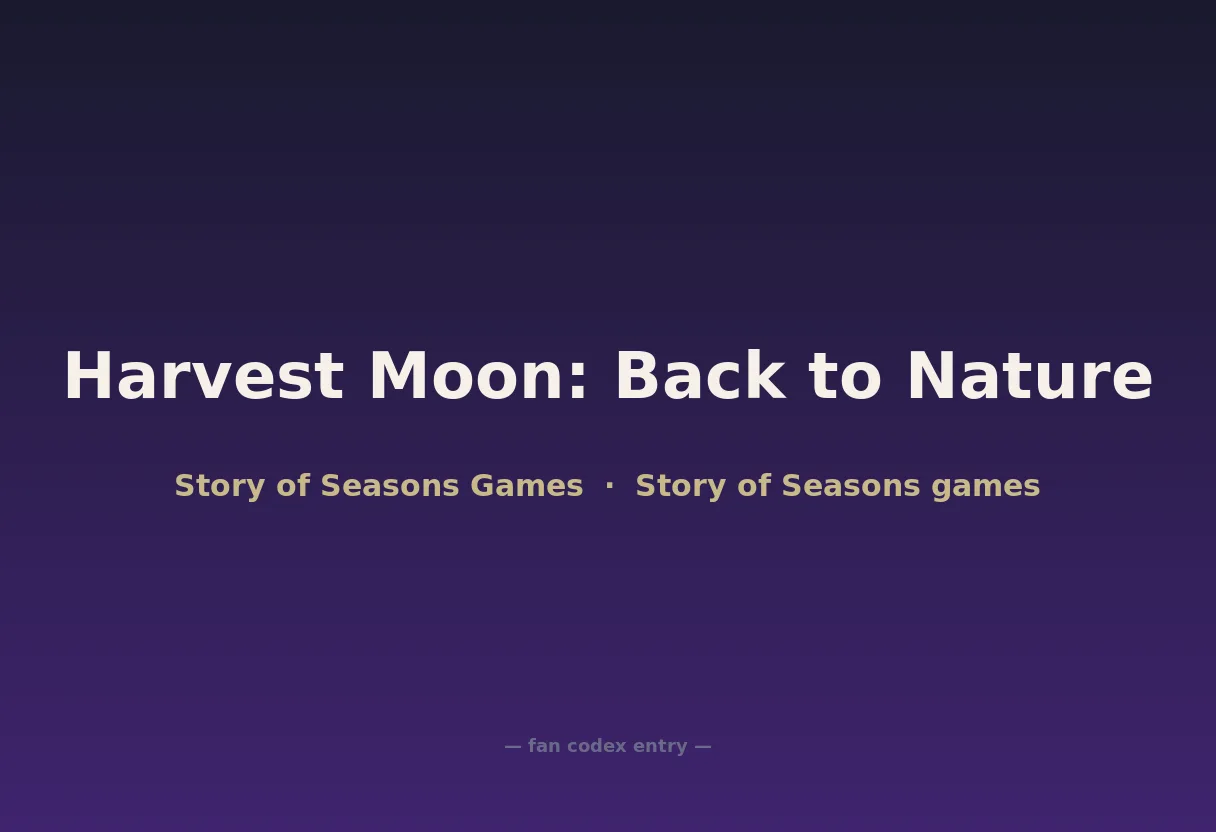 Harvest Moon: Back to Nature

Story of Seasons Games · Story of Seasons games

— fan codex entry —